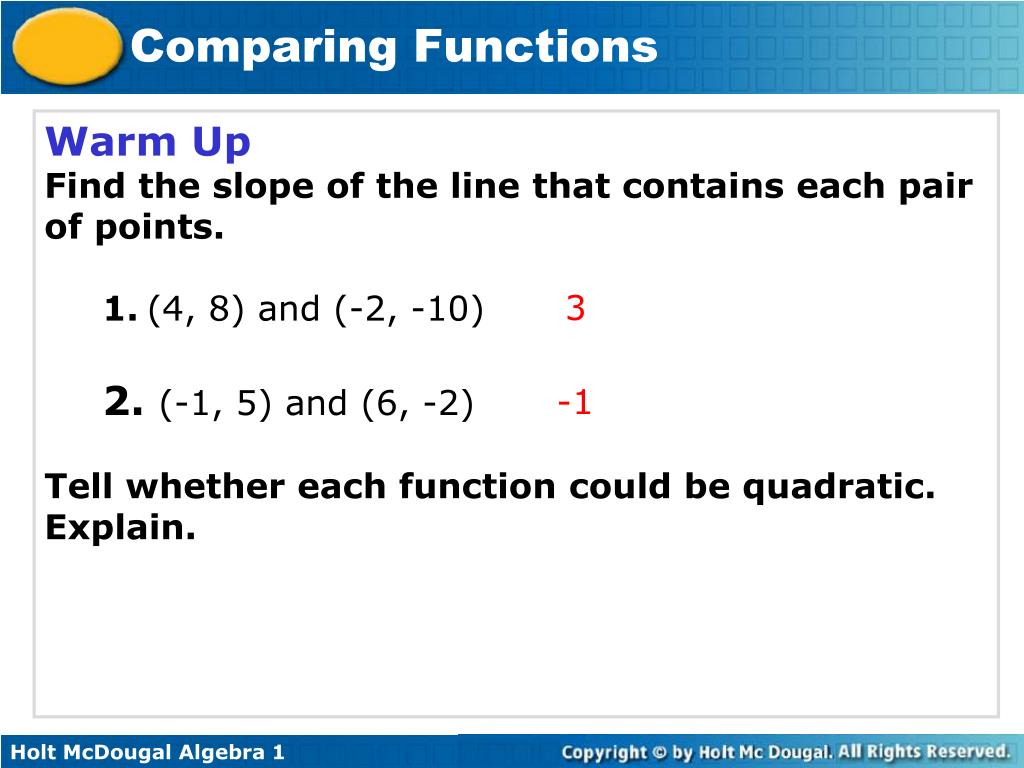 Comparing Functions

Warm Up
Find the slope of the line that contains each pair of points.

1. (4, 8) and (-2, -10) 3

2. (-1, 5) and (6, -2) -1

Tell whether each function could be quadratic. Explain.

Holt McDougal Algebra 1

Copyright © by Holt Mc Dougal. All Rights Reserved.